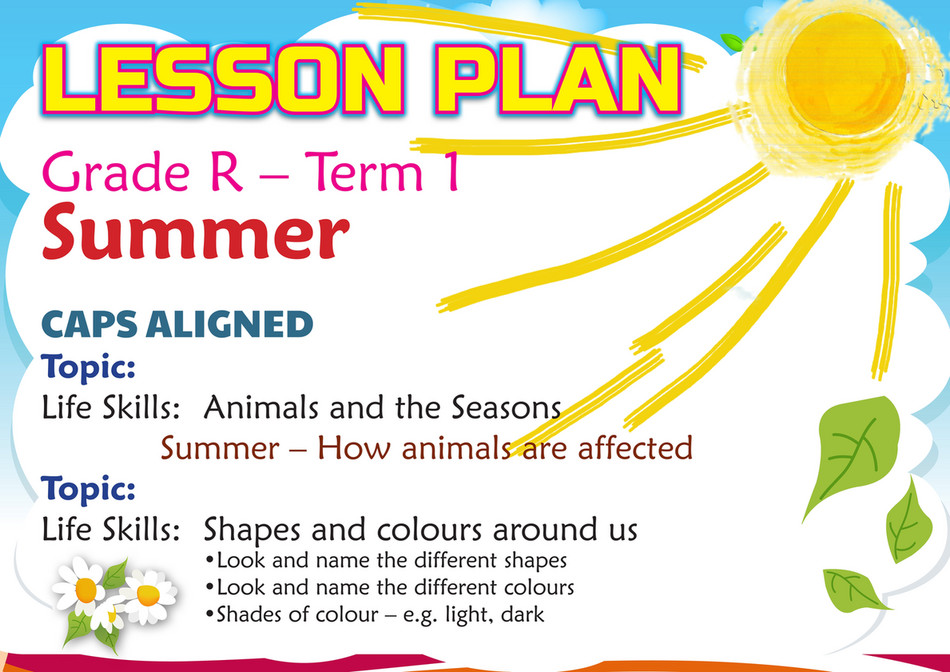 LESSON PLAN

Grade R – Term 1
Summer

CAPS ALIGNED
Topic:
Life Skills: Animals and the Seasons
Summer – How animals are affected
Topic:
Life Skills: Shapes and colours around us
•Look and name the different shapes
•Look and name the different colours
•Shades of colour – e.g. light, dark